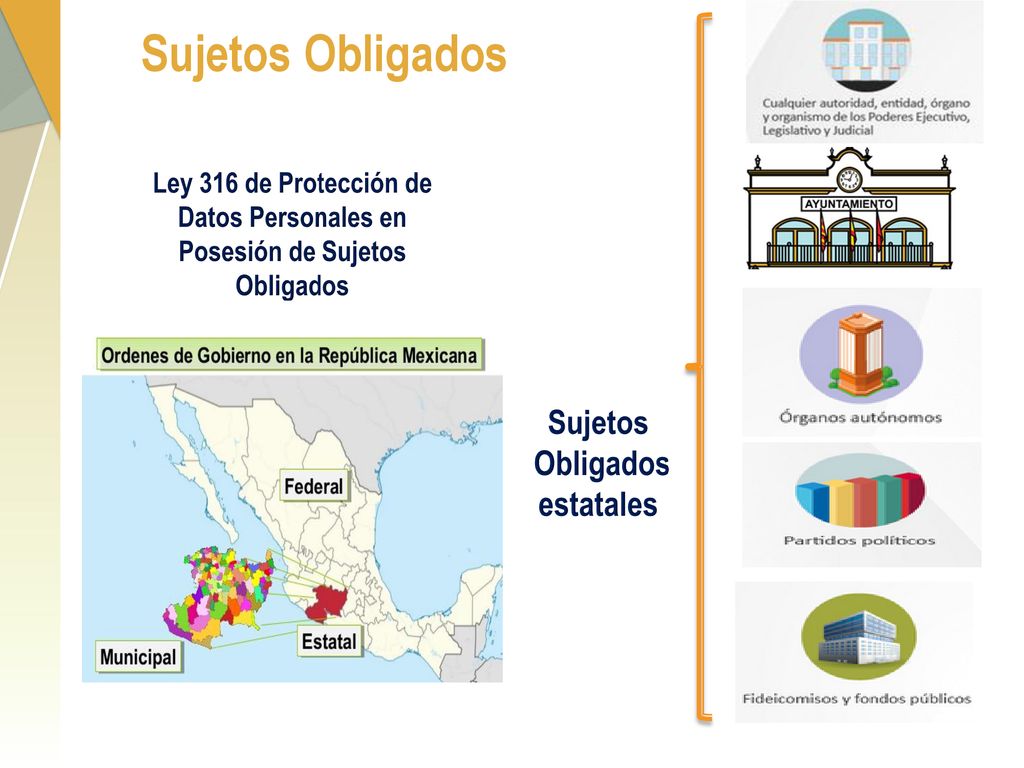 Sujetos Obligados

Ley 316 de Protección de Datos Personales en Posesión de Sujetos Obligados

Ordenes de Gobierno en la República Mexicana

Federal

Estatal

Municipal

Sujetos Obligados estatales

Cualquier autoridad, entidad, órgano y organismo de los Poderes Ejecutivo, Legislativo y Judicial

AYUNTAMIENTO

Órganos autónomos

Partidos políticos

Fideicomisos y fondos públicos